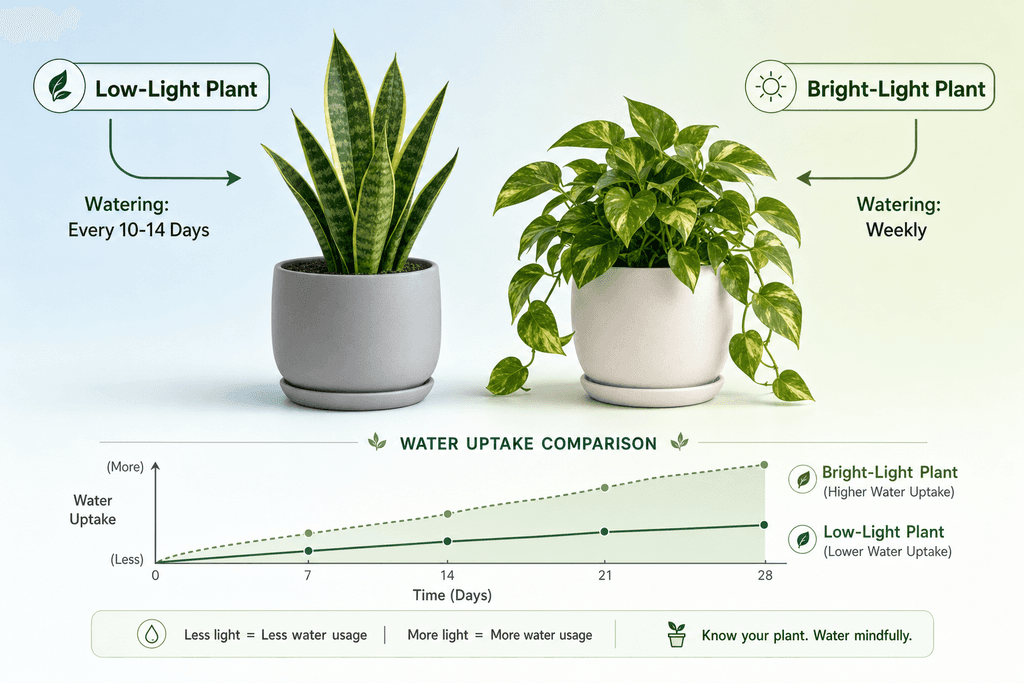 Low-Light Plant

Watering:
Every 10-14 Days

Bright-Light Plant

Watering:
Weekly

WATER UPTAKE COMPARISON

(More)

Water Uptake

(Less)

0
7
14
21
28

Time (Days)

Bright-Light Plant
(Higher Water Uptake)

Low-Light Plant
(Lower Water Uptake)

Less light = Less water usage | More light = More water usage | Know your plant. Water mindfully.